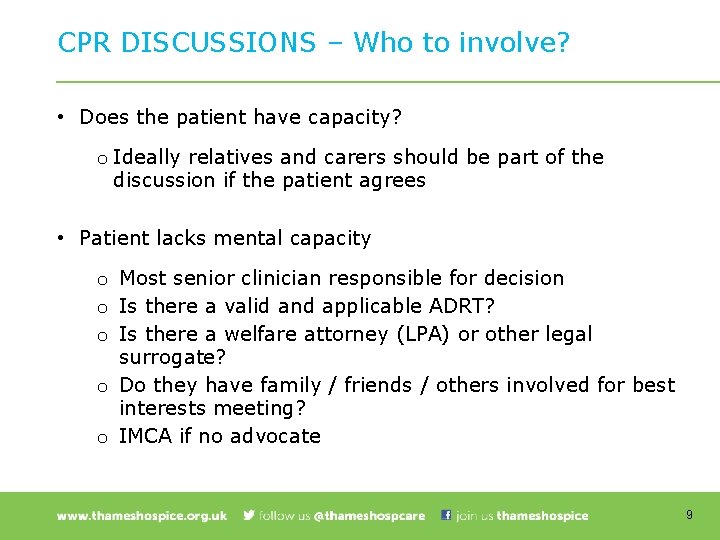 CPR DISCUSSIONS – Who to involve?

• Does the patient have capacity?

o Ideally relatives and carers should be part of the discussion if the patient agrees

• Patient lacks mental capacity

o Most senior clinician responsible for decision
o Is there a valid and applicable ADRT?
o Is there a welfare attorney (LPA) or other legal surrogate?
o Do they have family / friends / others involved for best interests meeting?
o IMCA if no advocate

www.thameshospice.org.uk follow us @thameshospcare join us thameshospice

9